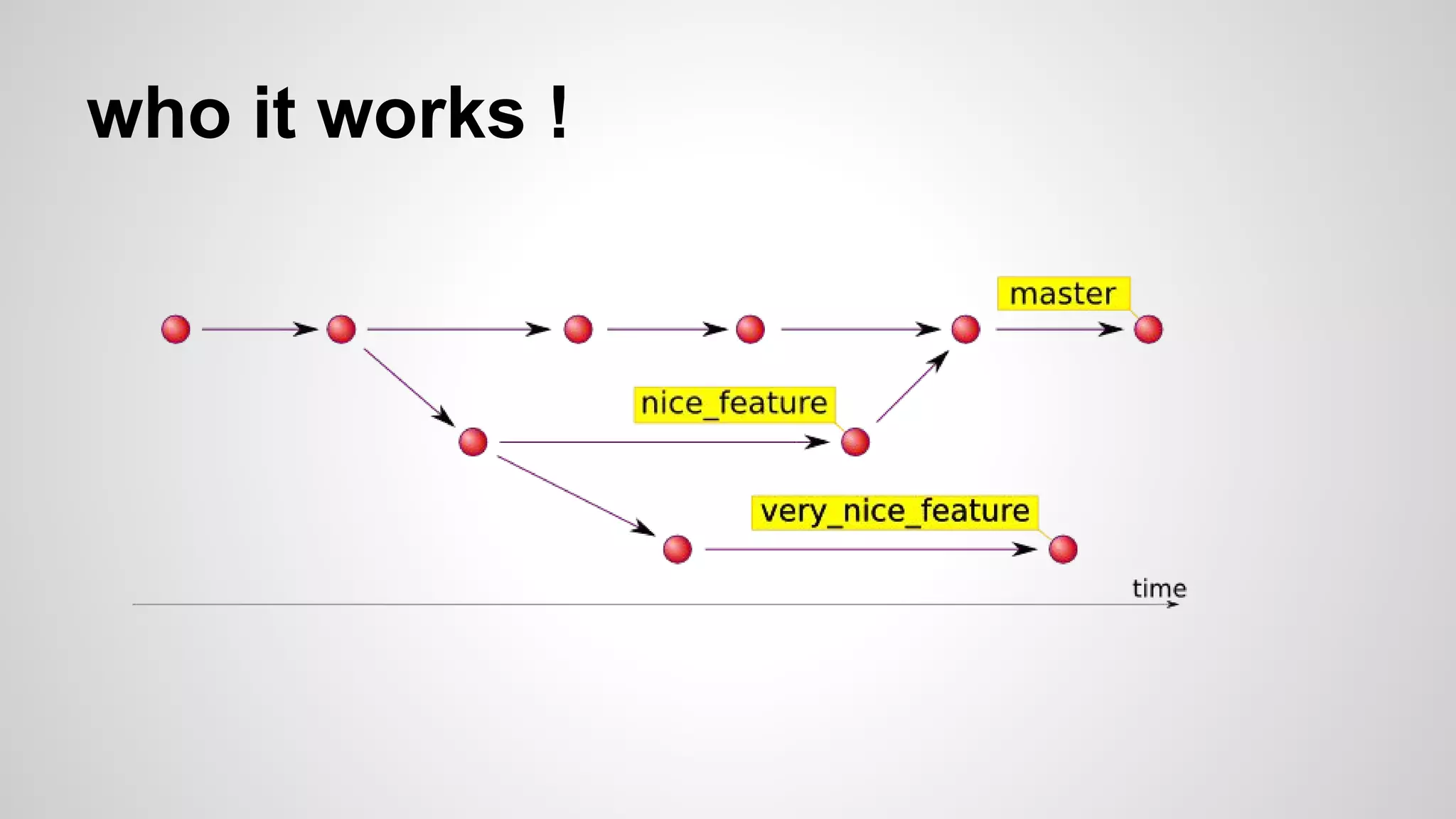 who it works !

master

nice_feature

very_nice_feature

time